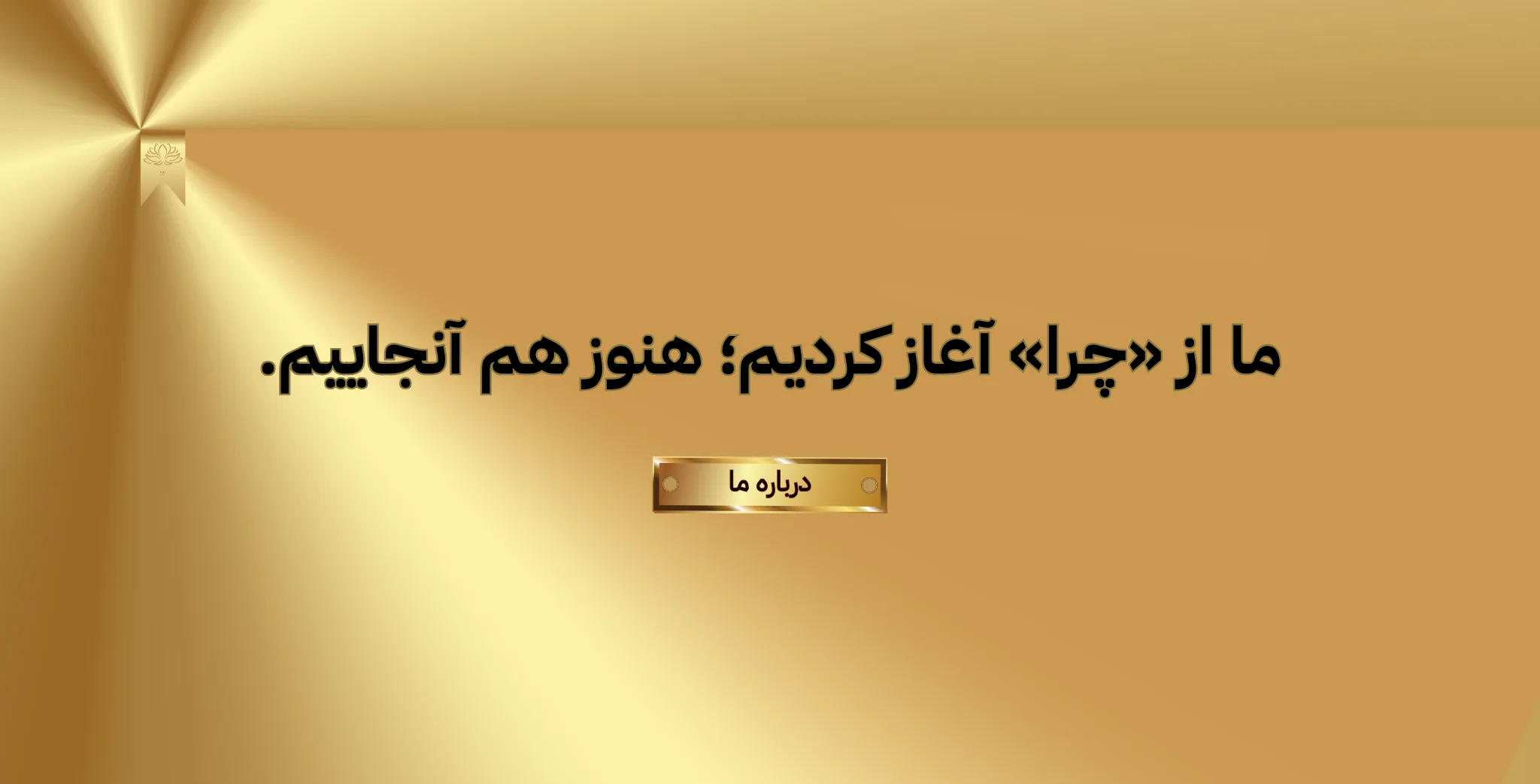 ما از «چرا» آغاز کردیم؛ هنوز هم آنجاییم.

درباره ما